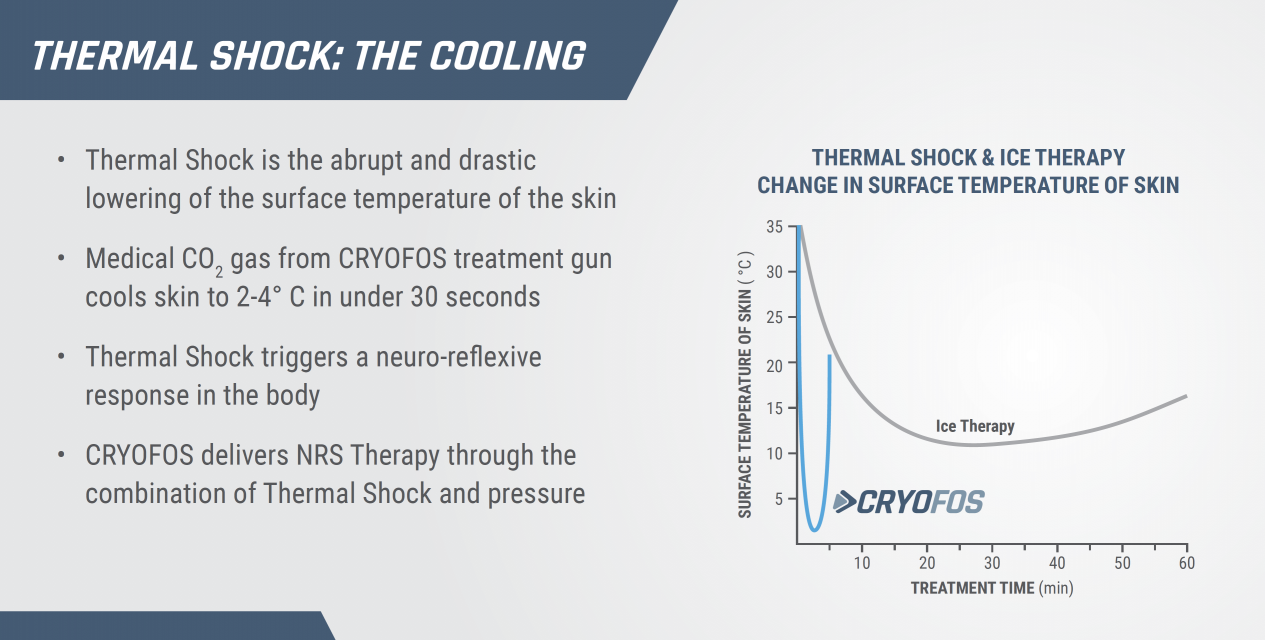 THERMAL SHOCK: THE COOLING

• Thermal Shock is the abrupt and drastic lowering of the surface temperature of the skin

• Medical $CO_2$ gas from CRYOFOS treatment gun cools skin to 2-4° C in under 30 seconds

• Thermal Shock triggers a neuro-reflexive response in the body

• CRYOFOS delivers NRS Therapy through the combination of Thermal Shock and pressure

THERMAL SHOCK & ICE THERAPY
CHANGE IN SURFACE TEMPERATURE OF SKIN

SURFACE TEMPERATURE OF SKIN (°C)

35
30
25
20
15
10
5

Ice Therapy

CRYOFOS

10 20 30 40 50 60

TREATMENT TIME (min)